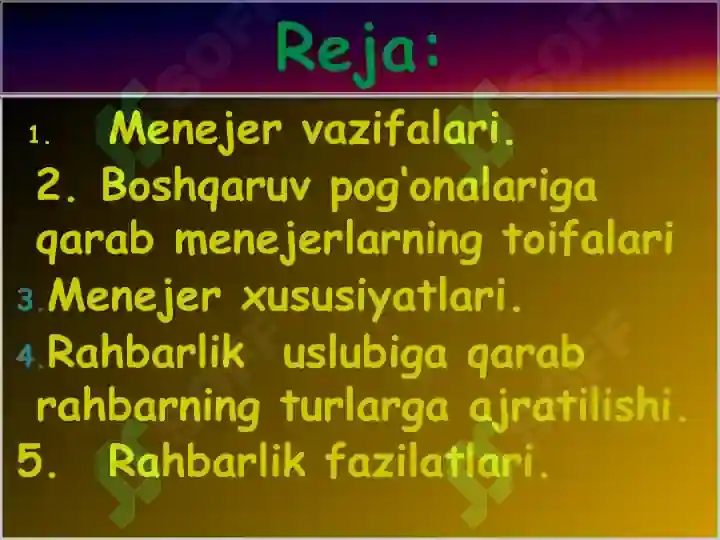 Reja:

1. Menejer vazifalari.
2. Boshqaruv pog'onalariga qarab menejerlarning toifalari
3. Menejer xususiyatlari.
4. Rahbarlik uslubiga qarab rahbarning turlarga ajratilishi.
5. Rahbarlik fazilatlari.